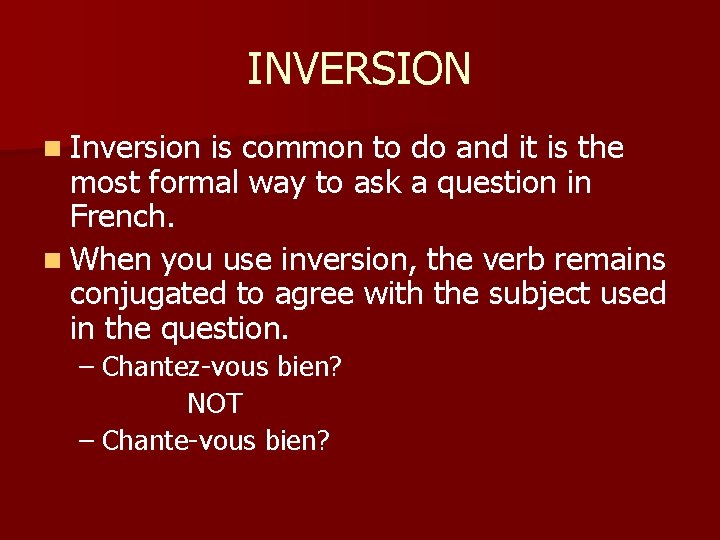 INVERSION

Inversion is common to do and it is the most formal way to ask a question in French.

When you use inversion, the verb remains conjugated to agree with the subject used in the question.

– Chantez-vous bien?

NOT

– Chante-vous bien?